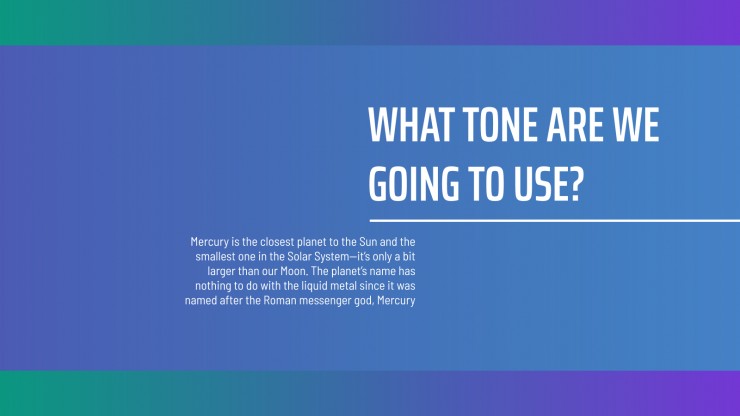 WHAT TONE ARE WE GOING TO USE?

Mercury is the closest planet to the Sun and the smallest one in the Solar System—it's only a bit larger than our Moon. The planet's name has nothing to do with the liquid metal since it was named after the Roman messenger god, Mercury